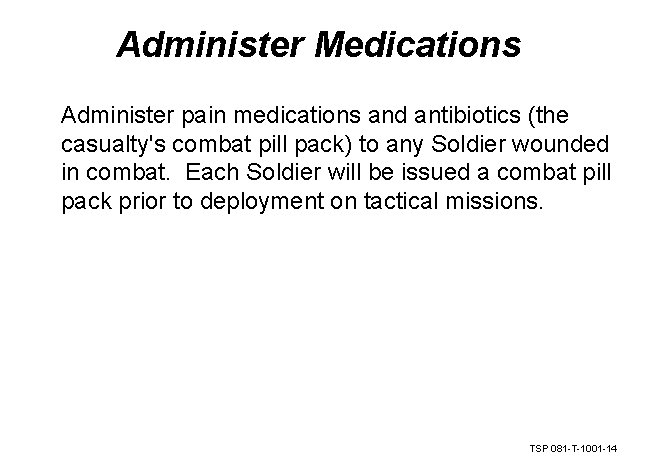 Administer Medications

Administer pain medications and antibiotics (the casualty's combat pill pack) to any Soldier wounded in combat.  Each Soldier will be issued a combat pill pack prior to deployment on tactical missions.

TSP 081-T-1001-14